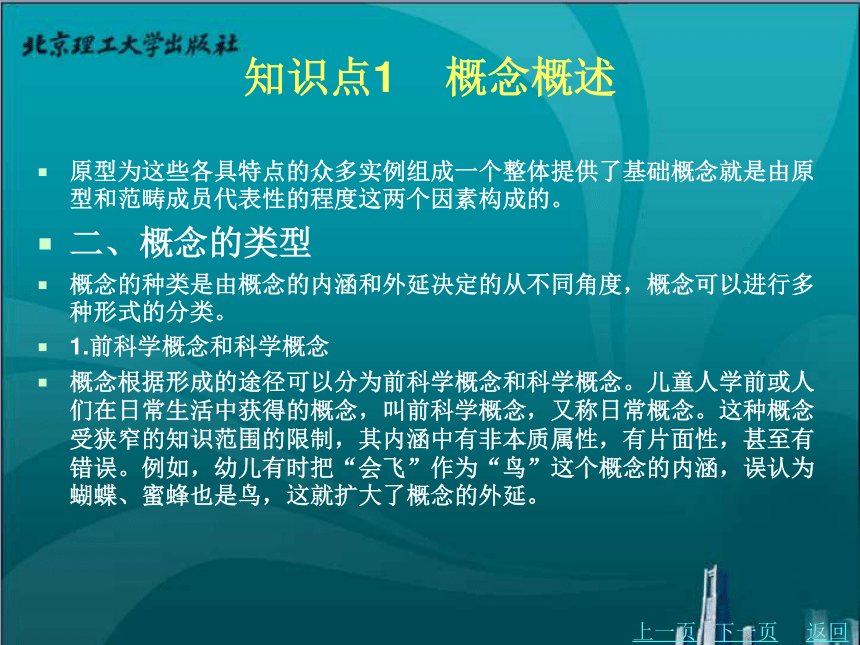 北京理工大学出版社

知识点1　概念概述

原型为这些各具特点的众多实例组成一个整体提供了基础概念就是由原型和范畴成员代表性的程度这两个因素构成的。

二、概念的类型

概念的种类是由概念的内涵和外延决定的从不同角度，概念可以进行多种形式的分类。

1.前科学概念和科学概念

概念根据形成的途径可以分为前科学概念和科学概念。儿童人学前或人们在日常生活中获得的概念，叫前科学概念，又称日常概念。这种概念受狭窄的知识范围的限制，其内涵中有非本质属性，有片面性，甚至有错误。例如，幼儿有时把“会飞”作为“鸟”这个概念的内涵，误认为蝴蝶、蜜蜂也是鸟，这就扩大了概念的外延。

上一页　下一页　返回